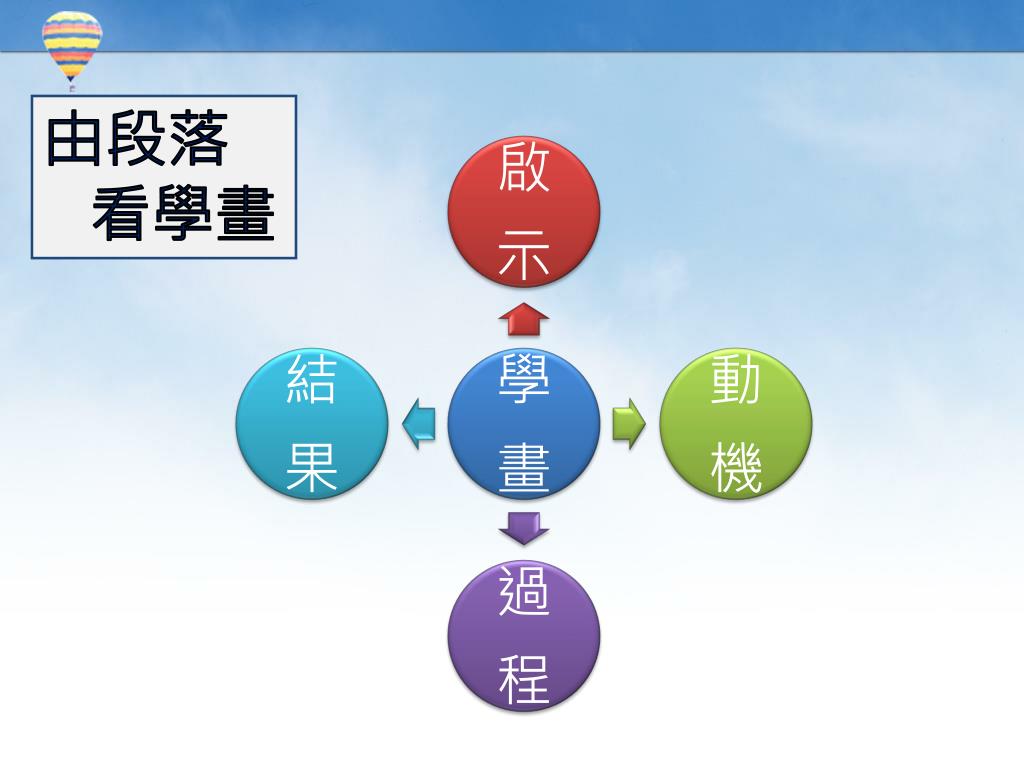 由段落
看學畫

啟示

結果

學畫

動機

過程